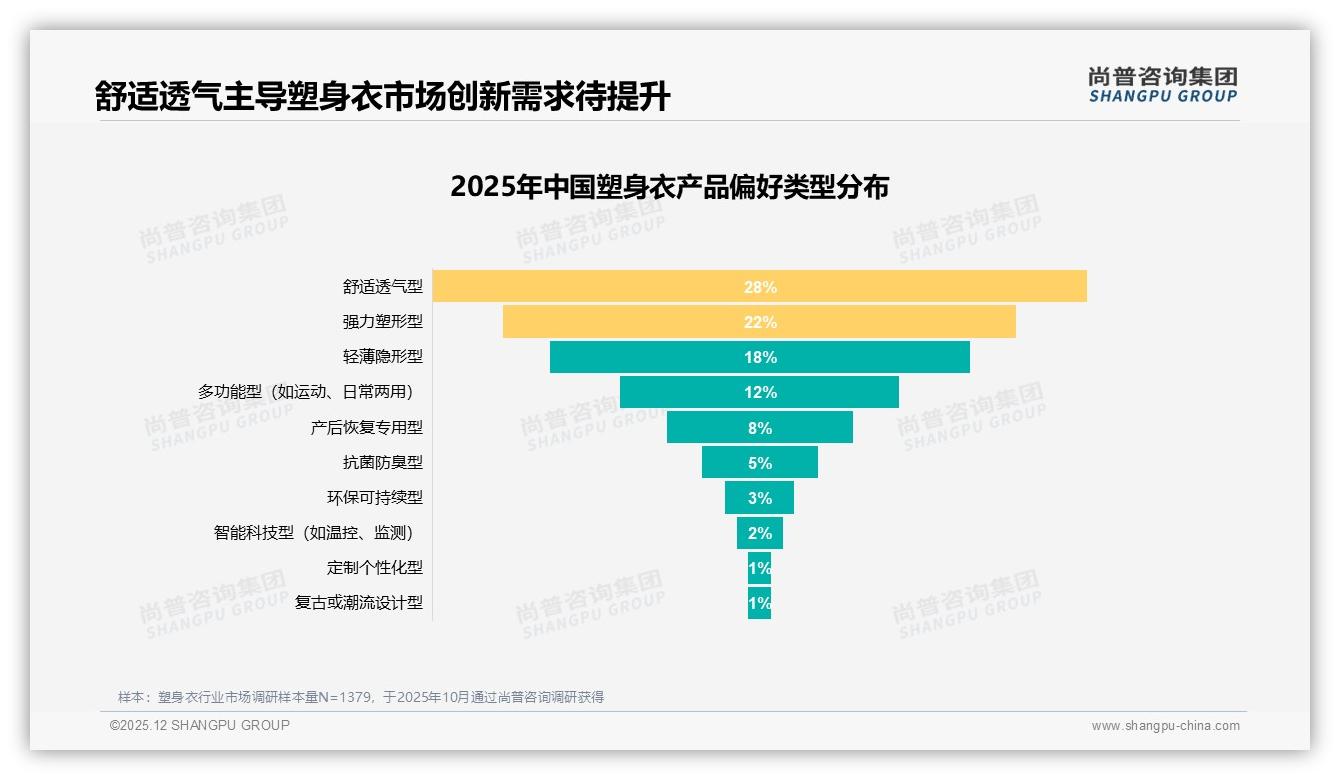 舒适透气主导塑身衣市场创新需求待提升

尚普咨询集团
SHANGPU GROUP

2025年中国塑身衣产品偏好类型分布

尚普咨询集团 SHANGPU GROUP

舒适透气型 28%
强力塑形型 22%
轻薄隐形型 18%
多功能型（如运动、日常两用） 12%
产后恢复专用型 8%
抗菌防臭型 5%
环保可持续型 3%
智能科技型（如温控、监测） 2%
定制个性化型 1%
复古或潮流设计型 1%

样本：塑身衣行业市场调研样本量N=1379，于2025年10月通过尚普咨询调研获得

©2025.12 SHANGPU GROUP

www.shangpu-china.com